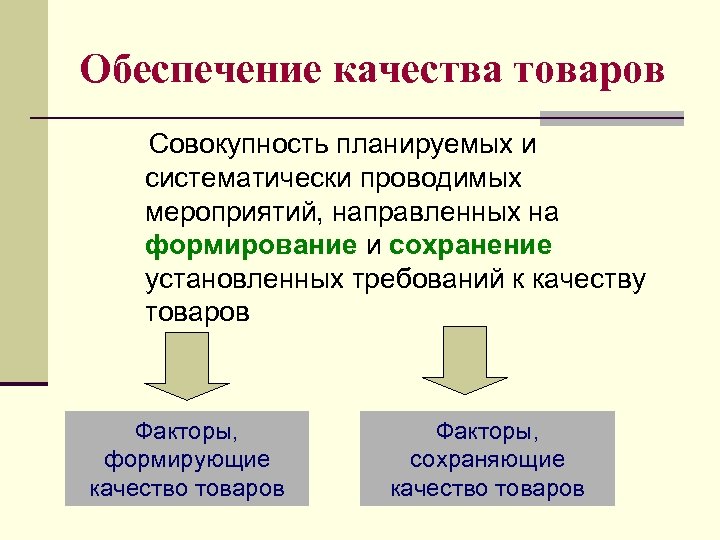 Обеспечение качества товаров

Совокупность планируемых и систематически проводимых мероприятий, направленных на формирование и сохранение установленных требований к качеству товаров

Факторы, формирующие качество товаров

Факторы, сохраняющие качество товаров